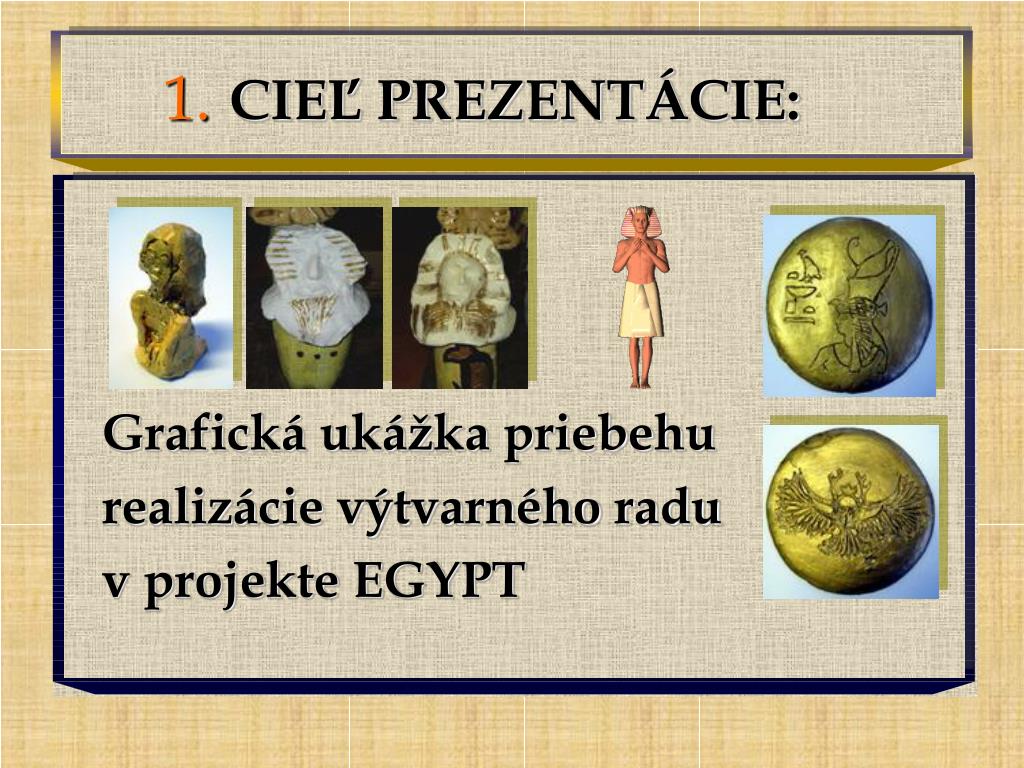 1. CIEĽ PREZENTÁCIE:

Grafická ukážka priebehu realizácie výtvarného radu v projekte EGYPT